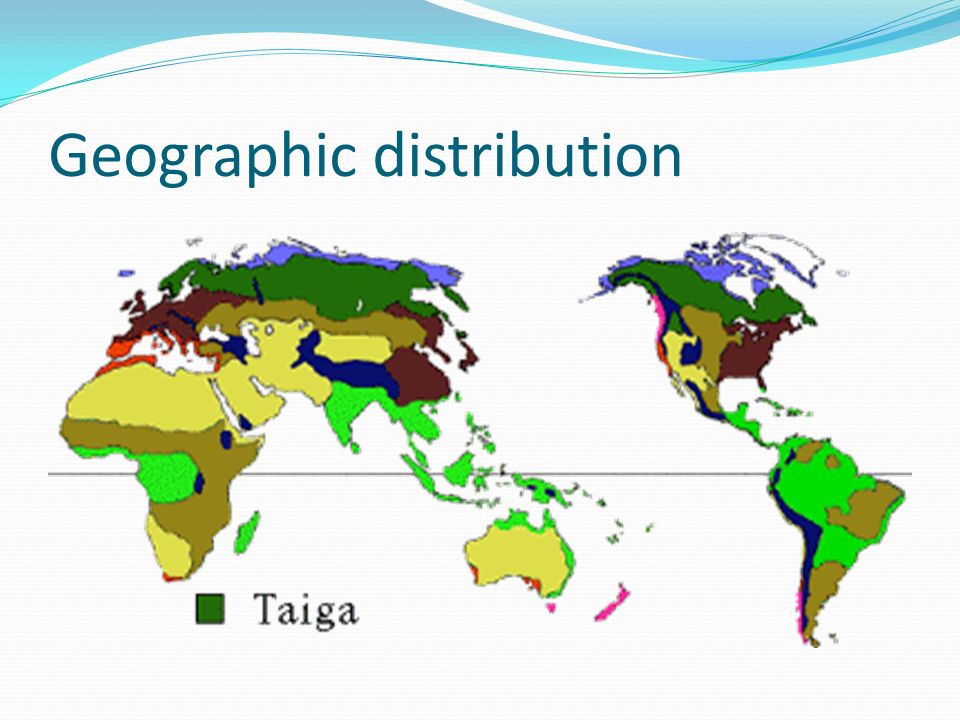 Geographic distribution

Taiga